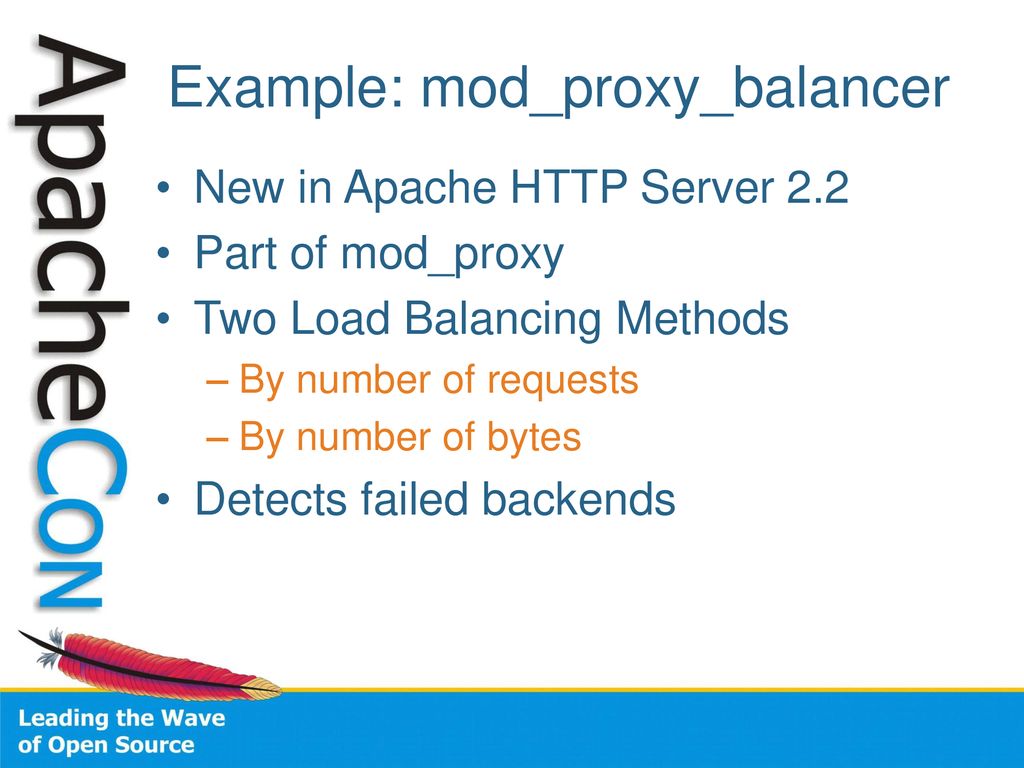 ApacheCon

Example: mod_proxy_balancer

• New in Apache HTTP Server 2.2
• Part of mod_proxy
• Two Load Balancing Methods
– By number of requests
– By number of bytes
• Detects failed backends

Leading the Wave of Open Source